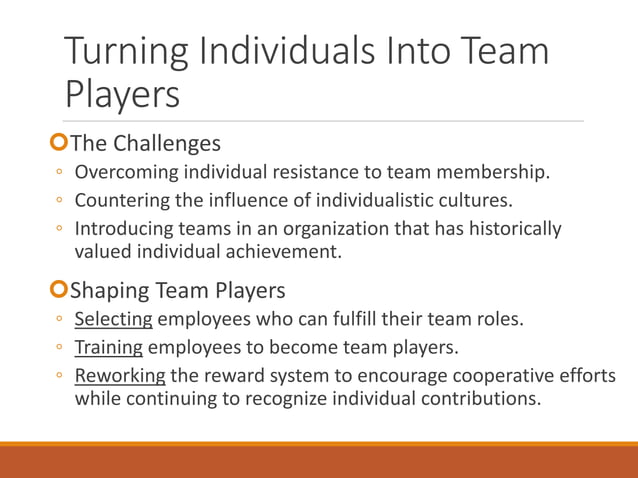 Turning Individuals Into Team Players

The Challenges
◦ Overcoming individual resistance to team membership.
◦ Countering the influence of individualistic cultures.
◦ Introducing teams in an organization that has historically valued individual achievement.

Shaping Team Players
◦ Selecting employees who can fulfill their team roles.
◦ Training employees to become team players.
◦ Reworking the reward system to encourage cooperative efforts while continuing to recognize individual contributions.